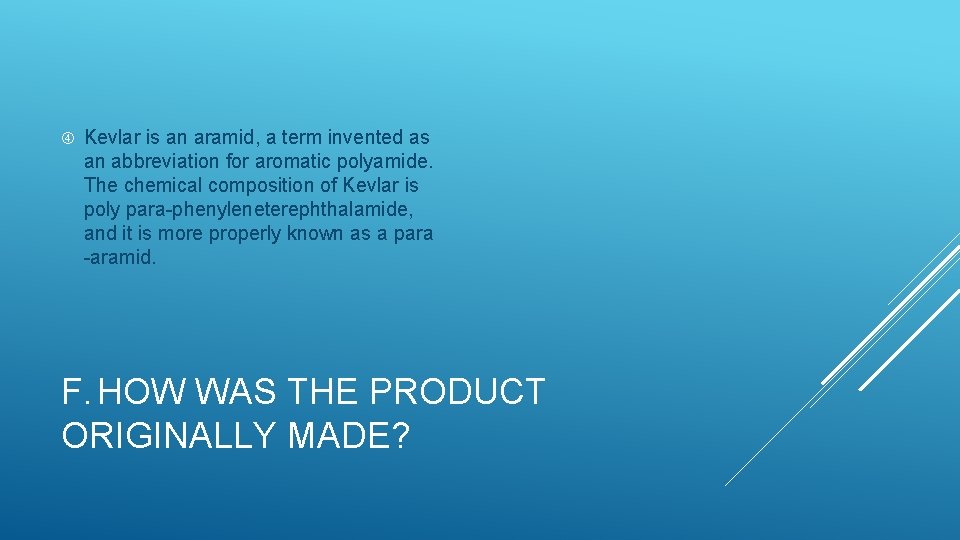 Kevlar is an aramid, a term invented as an abbreviation for aromatic polyamide. The chemical composition of Kevlar is poly para-phenyleneterephthalamide, and it is more properly known as a para -aramid.

F. HOW WAS THE PRODUCT ORIGINALLY MADE?